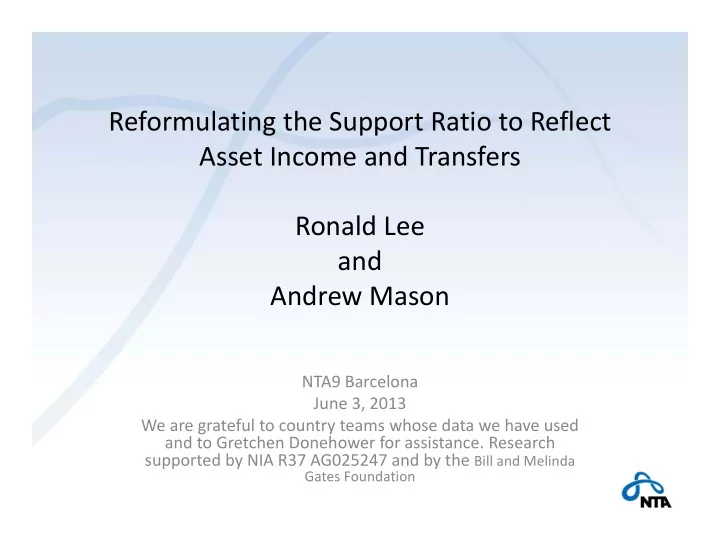 Reformulating the Support Ratio to Reflect Asset Income and Transfers

Ronald Lee
and
Andrew Mason

NTA9 Barcelona
June 3, 2013
We are grateful to country teams whose data we have used and to Gretchen Donehower for assistance. Research supported by NIA R37 AG025247 and by the Bill and Melinda Gates Foundation

NTA